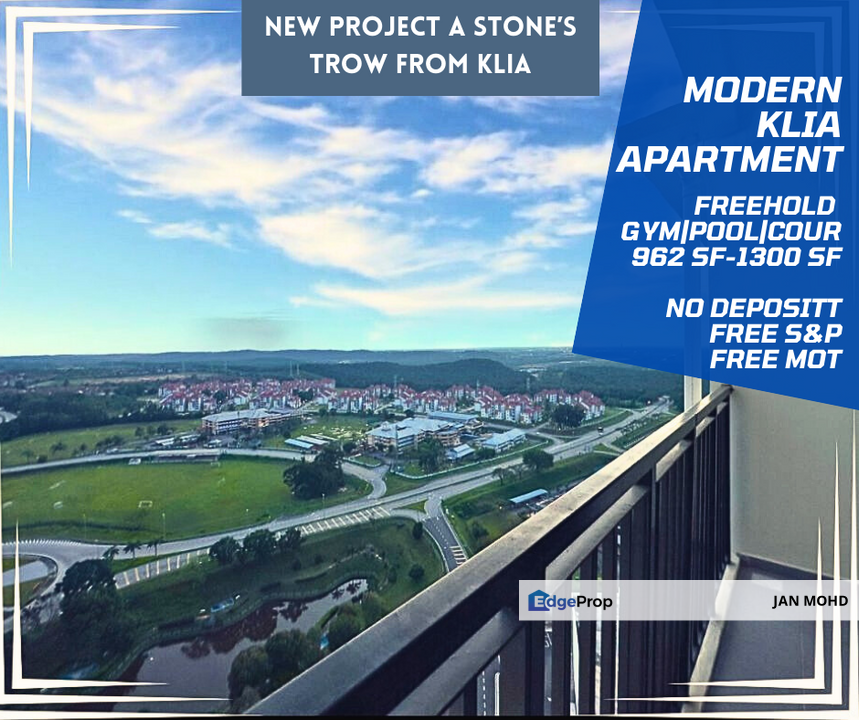 NEW PROJECT A STONE'S TROW FROM KLIA

MODERN KLIA APARTMENT

FREEHOLD
GYM|POOL|COUR
962 SF-1300 SF

NO DEPOSITT
FREE S&P
FREE MOT

EdgeProp
JAN MOHD